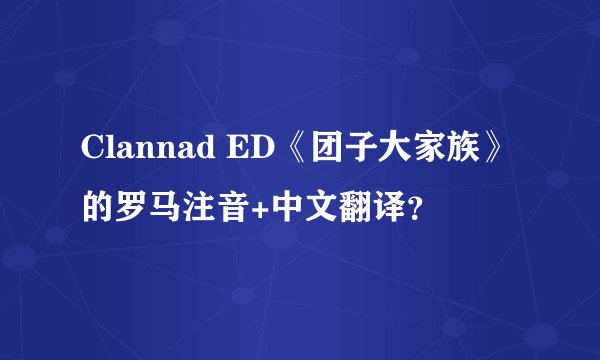 Clannad ED《团子大家族》的罗马注音+中文翻译?